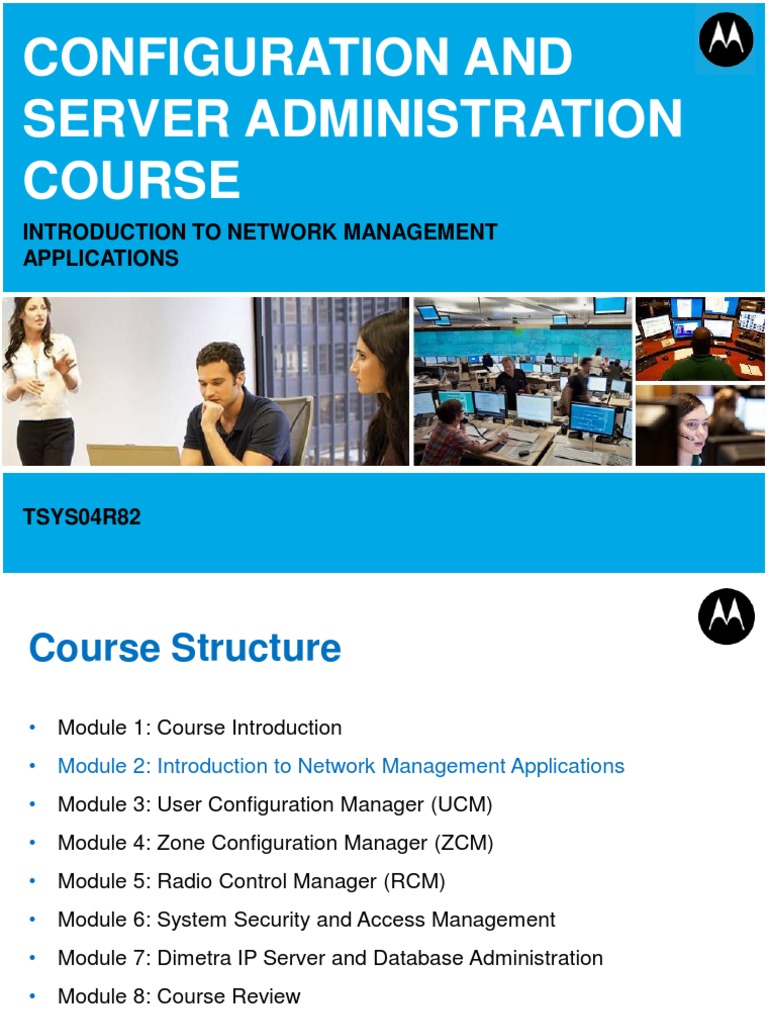 CONFIGURATION AND SERVER ADMINISTRATION COURSE

INTRODUCTION TO NETWORK MANAGEMENT APPLICATIONS

TSYS04R82

Course Structure

• Module 1: Course Introduction
• Module 2: Introduction to Network Management Applications
• Module 3: User Configuration Manager (UCM)
• Module 4: Zone Configuration Manager (ZCM)
• Module 5: Radio Control Manager (RCM)
• Module 6: System Security and Access Management
• Module 7: Dimetra IP Server and Database Administration
• Module 8: Course Review